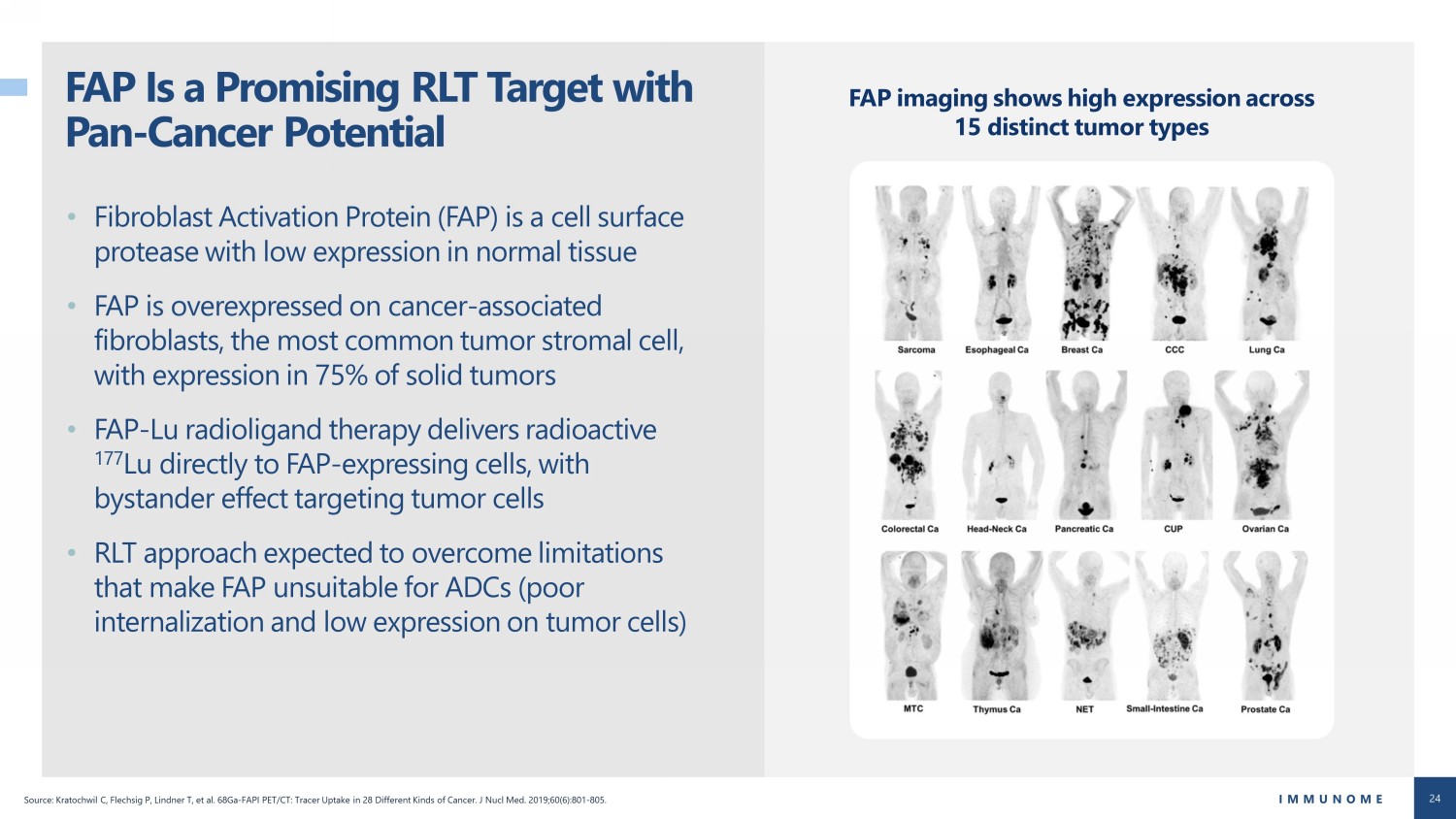 FAP Is a Promising RLT Target with Pan-Cancer Potential

• Fibroblast Activation Protein (FAP) is a cell surface protease with low expression in normal tissue

• FAP is overexpressed on cancer-associated fibroblasts, the most common tumor stromal cell, with expression in 75% of solid tumors

• FAP-Lu radioligand therapy delivers radioactive $^{177}$Lu directly to FAP-expressing cells, with bystander effect targeting tumor cells

• RLT approach expected to overcome limitations that make FAP unsuitable for ADCs (poor internalization and low expression on tumor cells)

FAP imaging shows high expression across 15 distinct tumor types

Sarcoma
Esophageal Ca
Breast Ca
CCC
Lung Ca
Colorectal Ca
Head-Neck Ca
Pancreatic Ca
CUP
Ovarian Ca
MTC
Thymus Ca
NET
Small-Intestine Ca
Prostate Ca

Source: Kratochwil C, Flechsig P, Lindner T, et al. 68Ga-FAPI PET/CT: Tracer Uptake in 28 Different Kinds of Cancer. J Nucl Med. 2019;60(6):801-805.

IMMUNOME

24